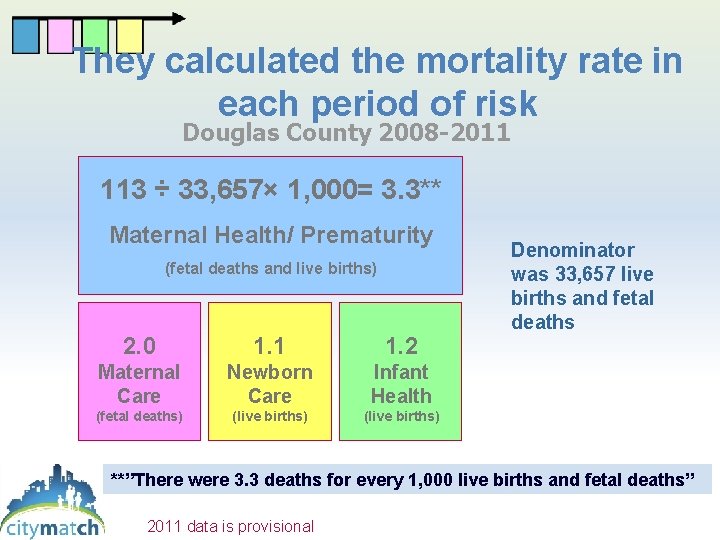 They calculated the mortality rate in each period of risk

Douglas County 2008-2011

113 ÷ 33,657× 1,000= 3.3**

Maternal Health/ Prematurity

(fetal deaths and live births)

2.0
Maternal Care
(fetal deaths)

1.1
Newborn Care
(live births)

1.2
Infant Health
(live births)

Denominator was 33,657 live births and fetal deaths

**"There were 3.3 deaths for every 1,000 live births and fetal deaths"

citymatch

2011 data is provisional